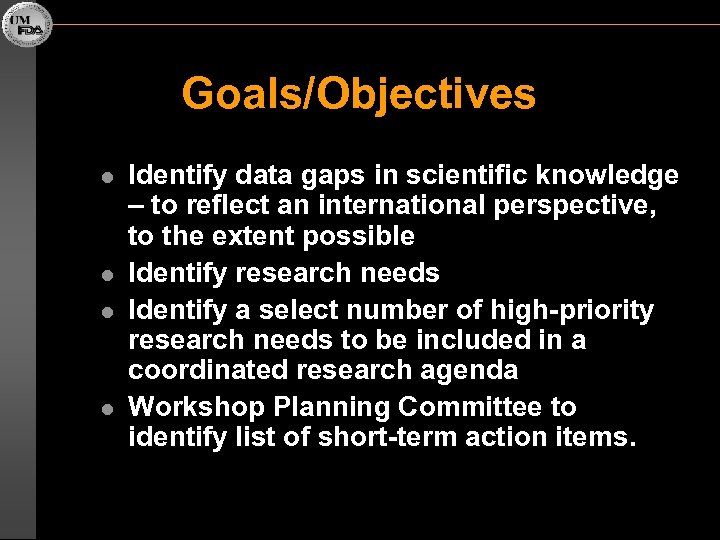 UM FDA

Goals/Objectives

- Identify data gaps in scientific knowledge – to reflect an international perspective, to the extent possible
- Identify research needs
- Identify a select number of high-priority research needs to be included in a coordinated research agenda
- Workshop Planning Committee to identify list of short-term action items.